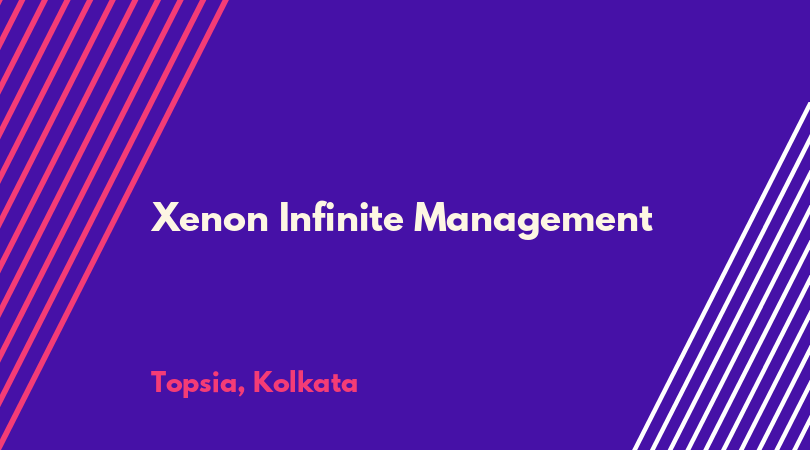 Xenon Infinite Management

Topsia, Kolkata